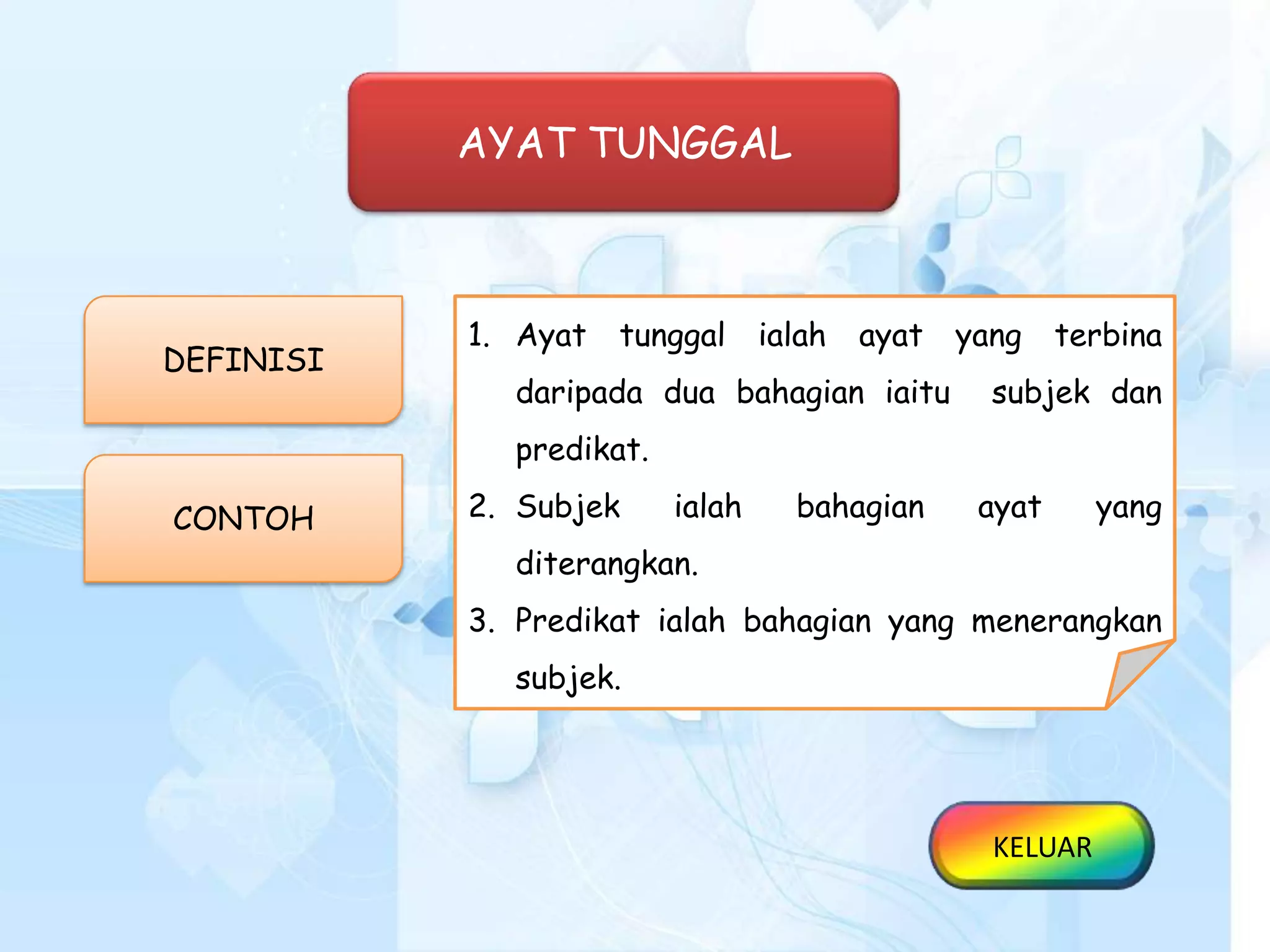 AYAT TUNGGAL

DEFINISI

CONTOH

1. Ayat tunggal ialah ayat yang terbina daripada dua bahagian iaitu subjek dan predikat.
2. Subjek ialah bahagian ayat yang diterangkan.
3. Predikat ialah bahagian yang menerangkan subjek.

KELUAR